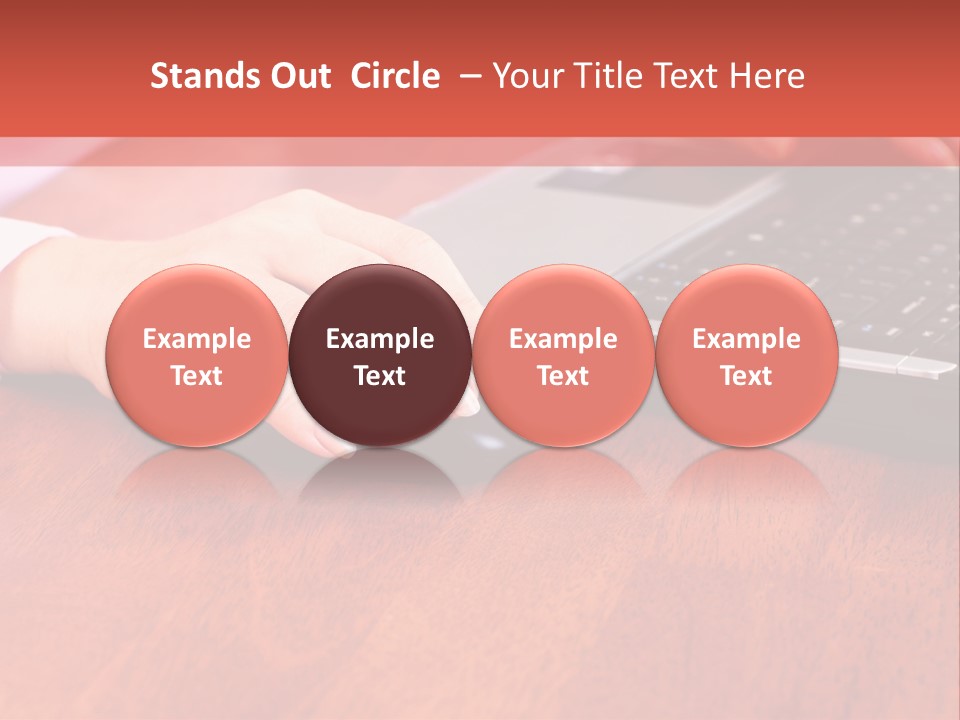 Stands Out Circle – Your Title Text Here

Example Text

Example Text

Example Text

Example Text